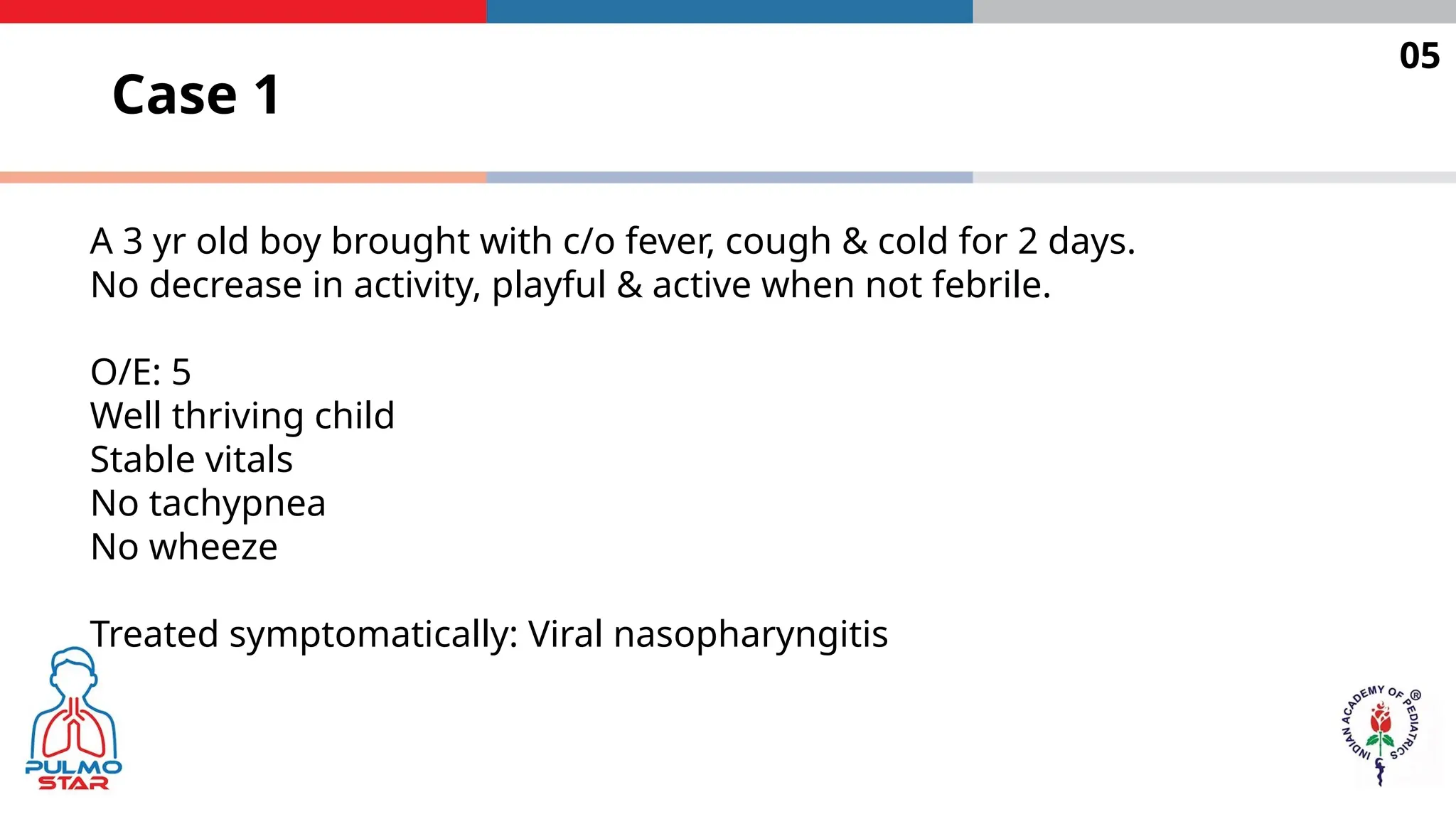 05

Case 1

A 3 yr old boy brought with c/o fever, cough & cold for 2 days.
No decrease in activity, playful & active when not febrile.

O/E: 5
Well thriving child
Stable vitals
No tachypnea
No wheeze

Treated symptomatically: Viral nasopharyngitis

PULMO STAR

INDIAN ACADEMY OF PEDIATRICS ®